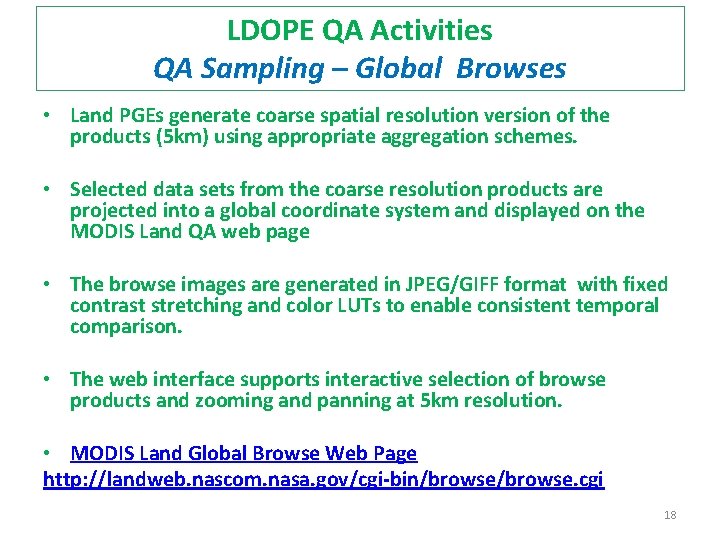 LDOPE QA Activities
QA Sampling – Global Browses

• Land PGEs generate coarse spatial resolution version of the products (5km) using appropriate aggregation schemes.

• Selected data sets from the coarse resolution products are projected into a global coordinate system and displayed on the MODIS Land QA web page

• The browse images are generated in JPEG/GIFF format with fixed contrast stretching and color LUTs to enable consistent temporal comparison.

• The web interface supports interactive selection of browse products and zooming and panning at 5km resolution.

• MODIS Land Global Browse Web Page
http://landweb.nascom.nasa.gov/cgi-bin/browse/browse.cgi

18